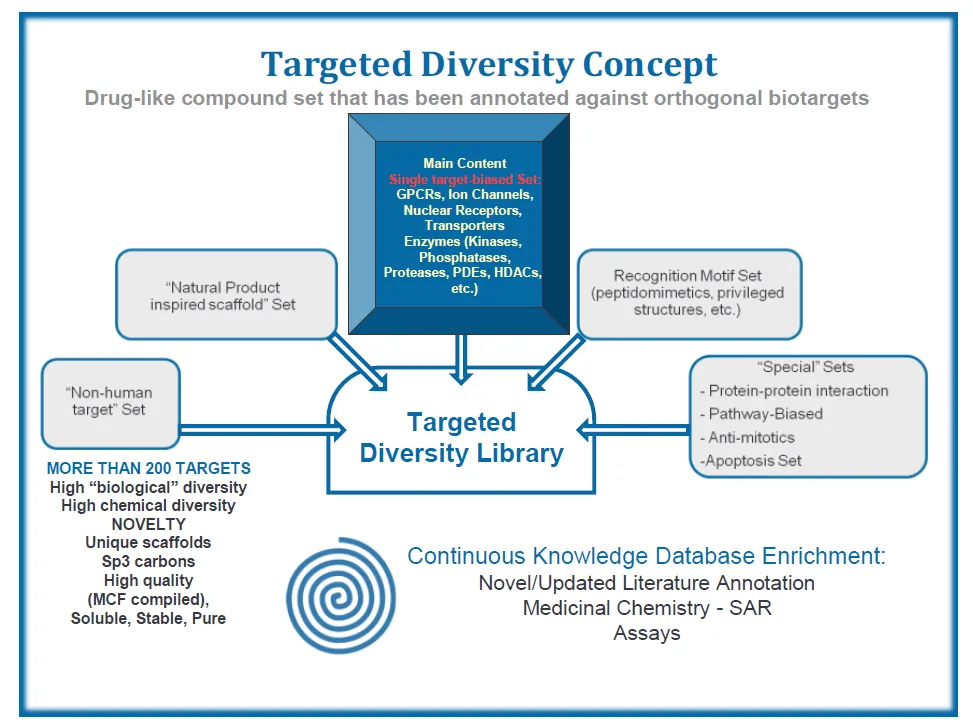 Targeted Diversity Concept
Drug-like compound set that has been annotated against orthogonal biotargets

Main Content
Single target-biased Set:
GPCRs, Ion Channels, Nuclear Receptors, Transporters
Enzymes (Kinases, Phosphatases, Proteases, PDEs, HDACs, etc.)

"Natural Product inspired scaffold" Set

Recognition Motif Set (peptidomimetics, privileged structures, etc.)

"Non-human target" Set

Targeted Diversity Library

"Special" Sets
- Protein-protein interaction
- Pathway-Biased
- Anti-mitotics
-Apoptosis Set

MORE THAN 200 TARGETS
High "biological" diversity
High chemical diversity
NOVELTY
Unique scaffolds
Sp3 carbons
High quality
(MCF compiled),
Soluble, Stable, Pure

Continuous Knowledge Database Enrichment:
Novel/Updated Literature Annotation
Medicinal Chemistry - SAR
Assays